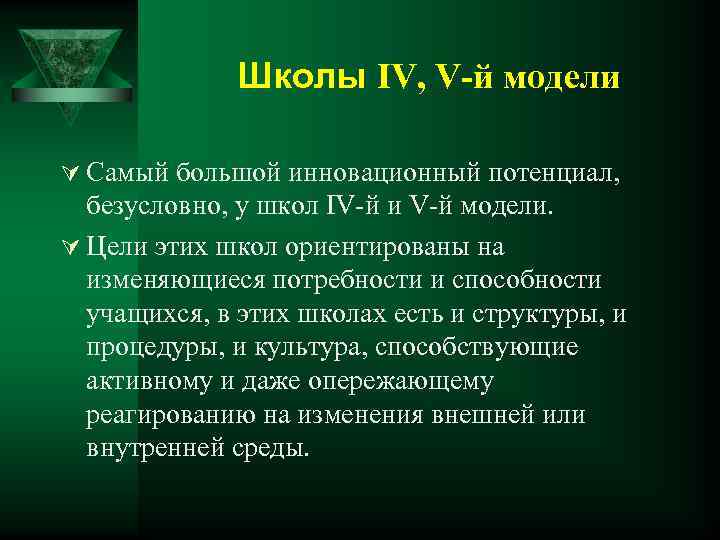 Школы IV, V-й модели

Самый большой инновационный потенциал, безусловно, у школ IV-й и V-й модели.

Цели этих школ ориентированы на изменяющиеся потребности и способности учащихся, в этих школах есть и структуры, и процедуры, и культура, способствующие активному и даже опережающему реагированию на изменения внешней или внутренней среды.